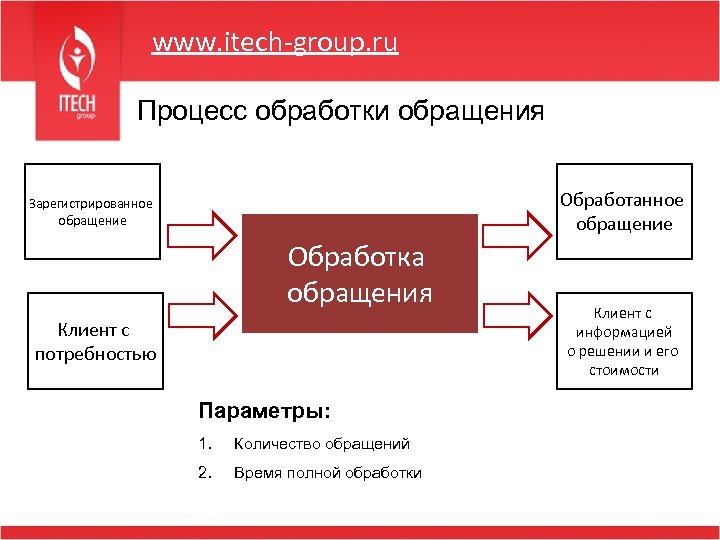 ITECH
group

www.itech-group.ru

Процесс обработки обращения

Зарегистрированное обращение

Клиент с потребностью

Обработка обращения

Обработанное обращение

Клиент с информацией о решении и его стоимости

Параметры:

1. Количество обращений
2. Время полной обработки